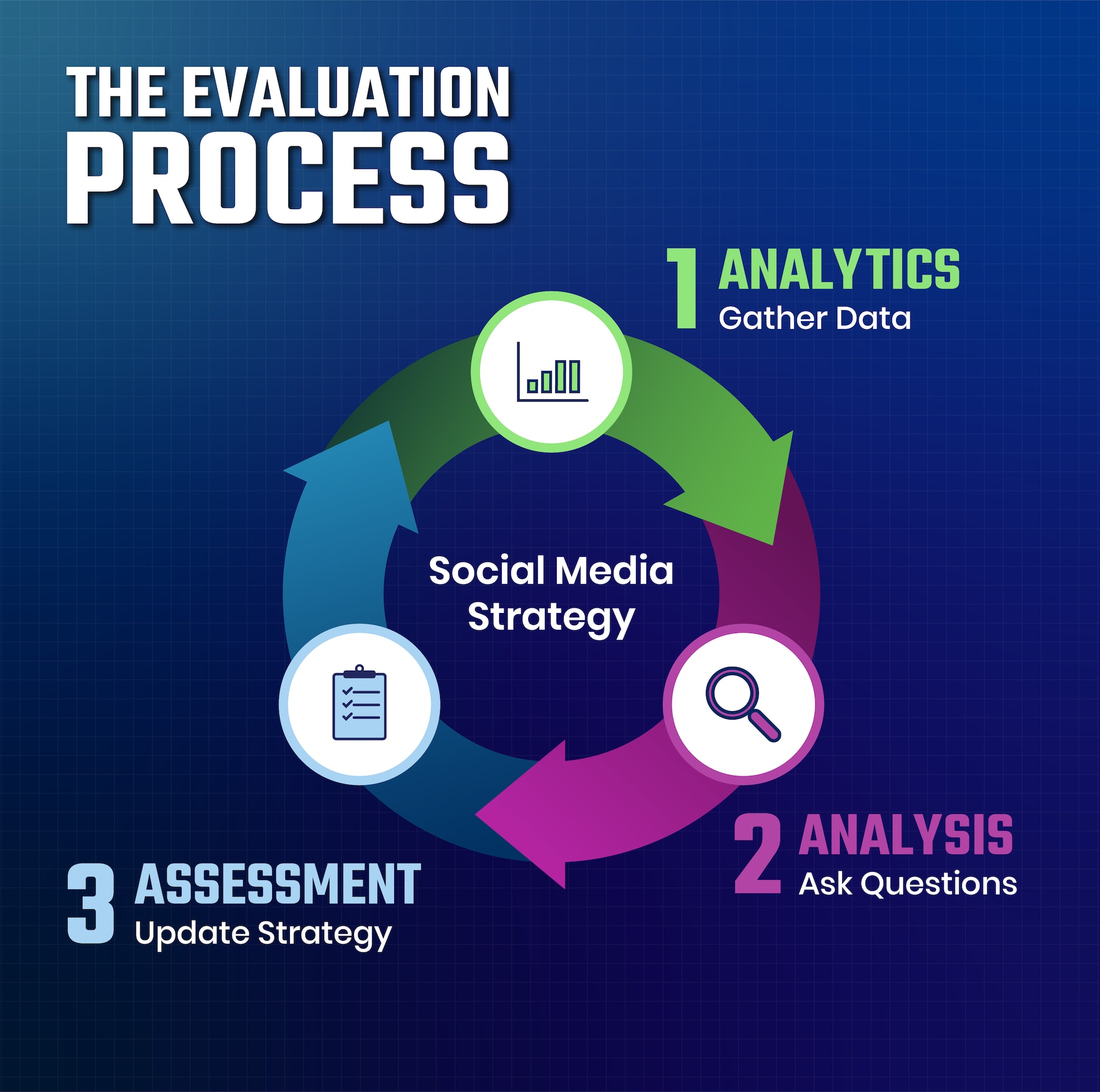 THE EVALUATION
PROCESS

1 ANALYTICS
Gather Data

Social Media Strategy

2 ANALYSIS
Ask Questions

3 ASSESSMENT
Update Strategy